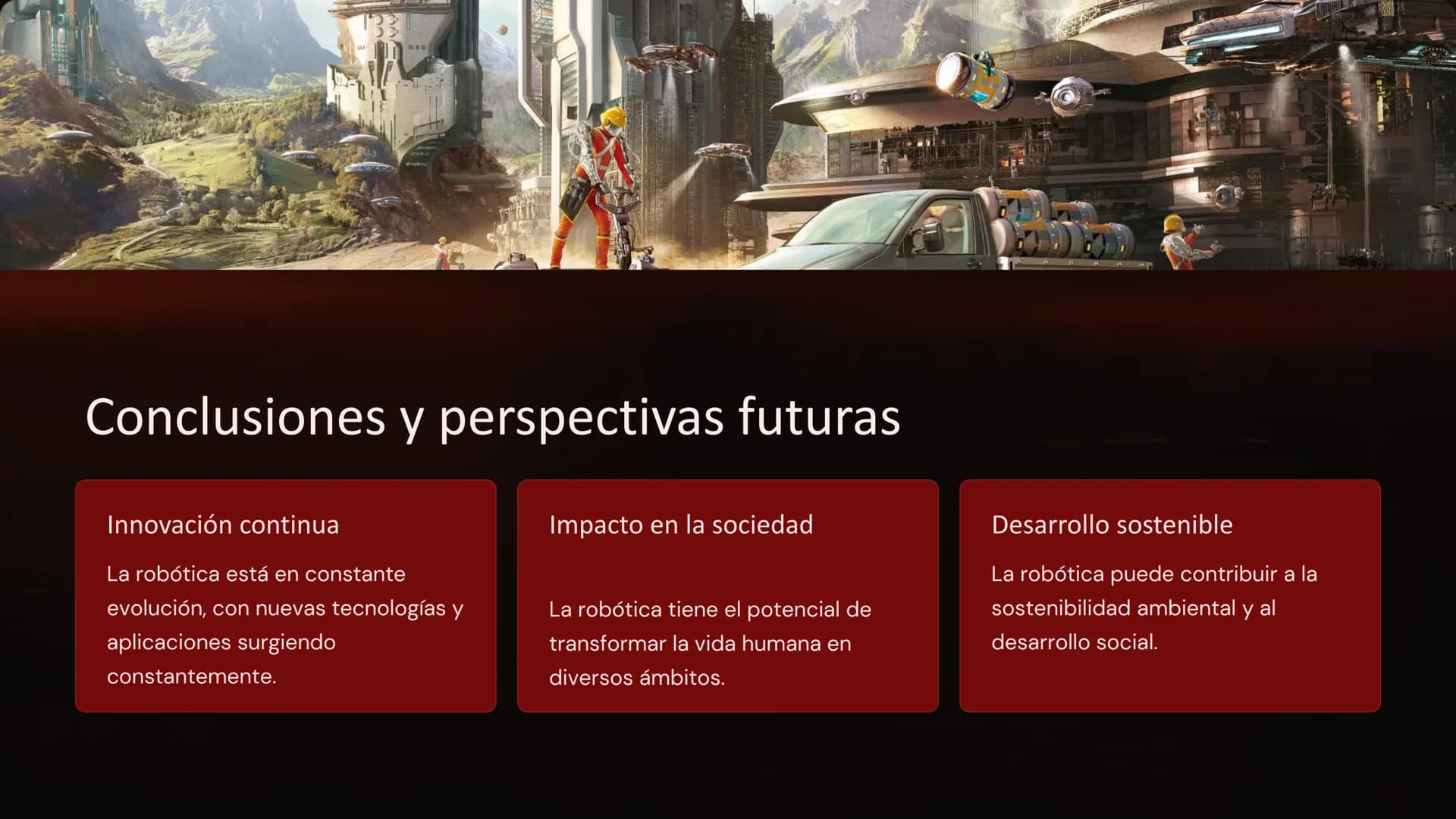 Conclusiones y perspectivas futuras

Innovación continua

La robótica está en constante evolución, con nuevas tecnologías y aplicaciones surgiendo constantemente.

Impacto en la sociedad

La robótica tiene el potencial de transformar la vida humana en diversos ámbitos.

Desarrollo sostenible

La robótica puede contribuir a la sostenibilidad ambiental y al desarrollo social.